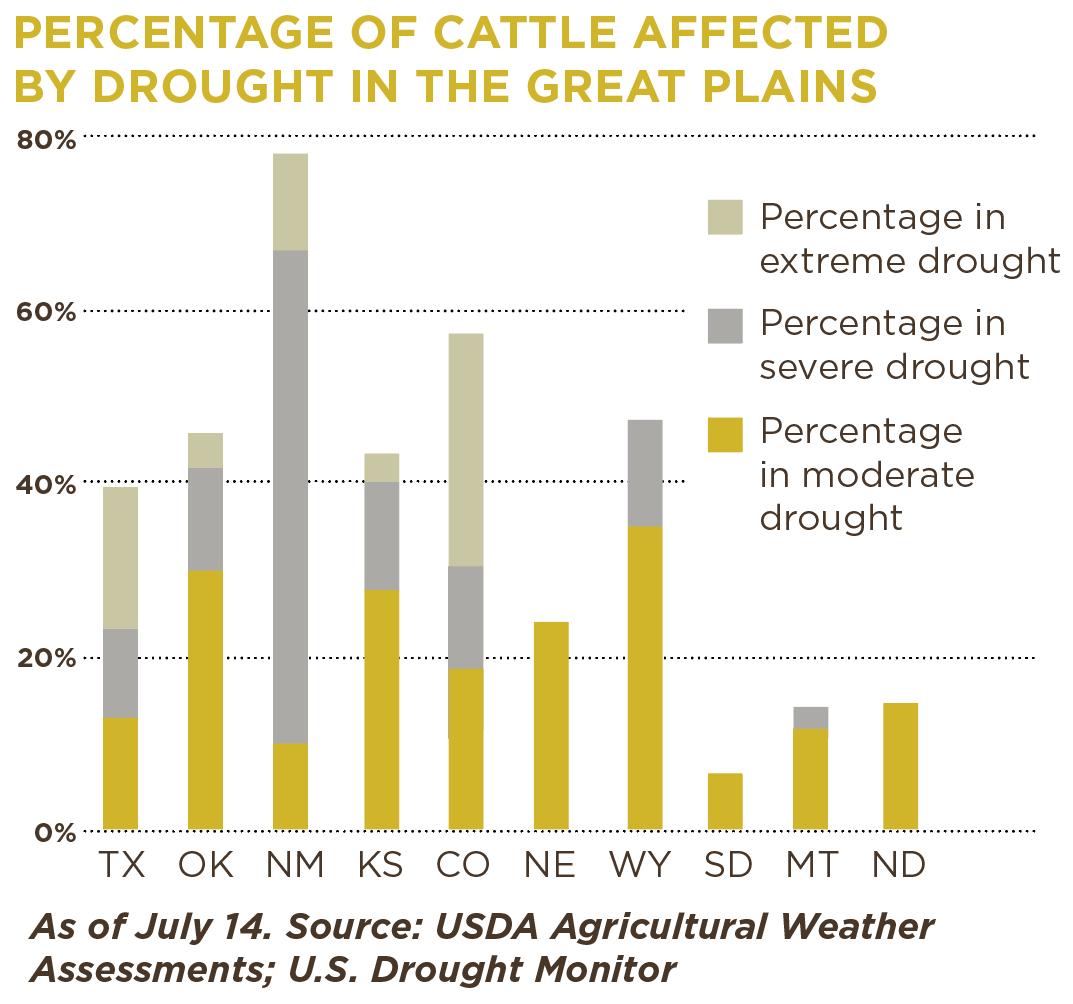 PERCENTAGE OF CATTLE AFFECTED BY DROUGHT IN THE GREAT PLAINS

80%
60%
40%
20%
0%

Percentage in extreme drought
Percentage in severe drought
Percentage in moderate drought

TX OK NM KS CO NE WY SD MT ND

As of July 14. Source: USDA Agricultural Weather Assessments; U.S. Drought Monitor